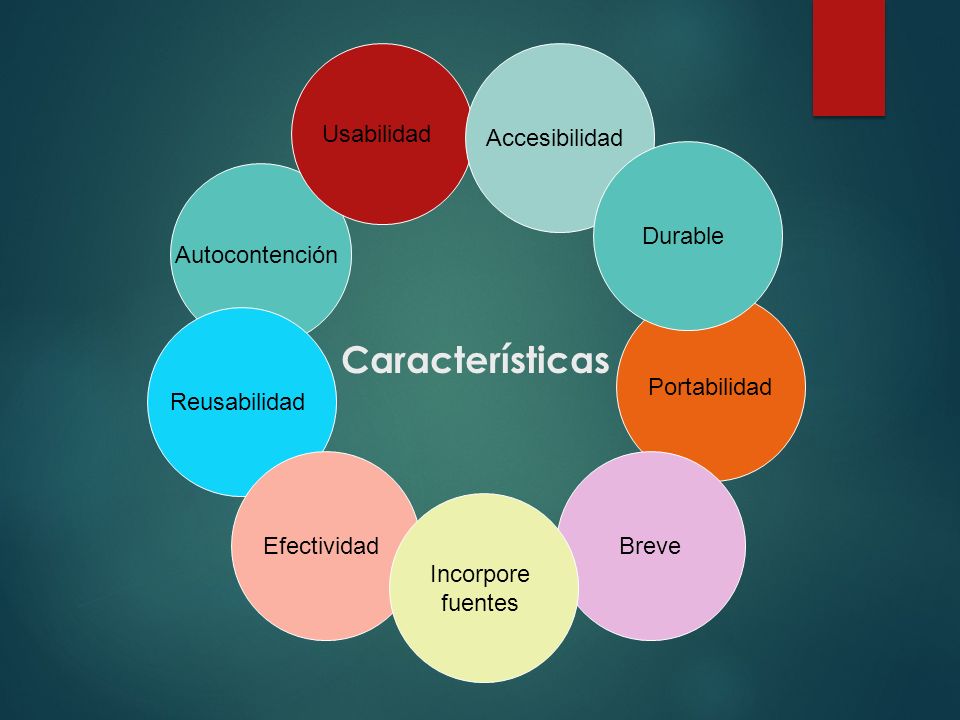 Características

Usabilidad

Accesibilidad

Durable

Portabilidad

Breve

Incorpore fuentes

Efectividad

Reusabilidad

Autocontención